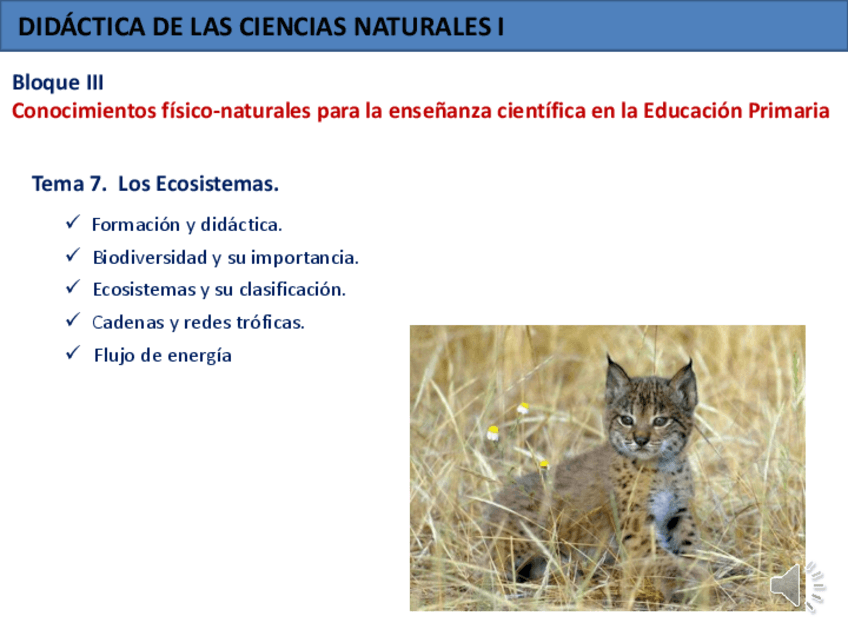 DIDÁCTICA DE LAS CIENCIAS NATURALES I

Bloque III
Conocimientos físico-naturales para la enseñanza científica en la Educación Primaria

Tema 7. Los Ecosistemas.

✓ Formación y didáctica.
✓ Biodiversidad y su importancia.
✓ Ecosistemas y su clasificación.
✓ Cadenas y redes tróficas.
✓ Flujo de energía